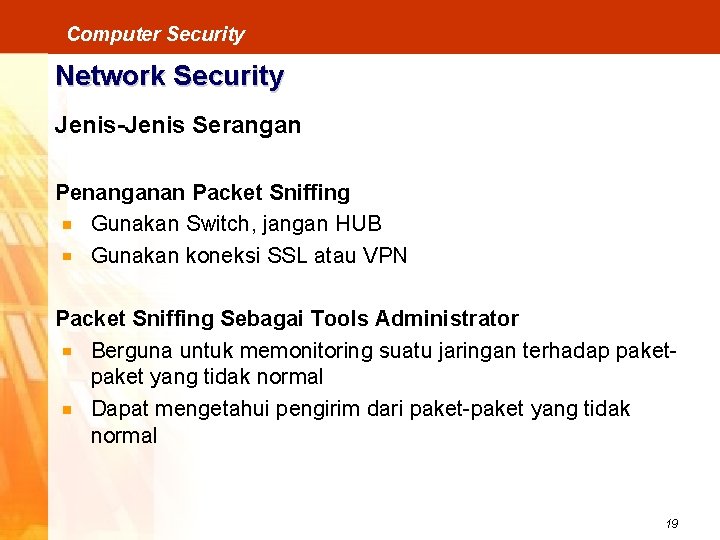 Computer Security

Network Security

Jenis-Jenis Serangan

Penanganan Packet Sniffing

- Gunakan Switch, jangan HUB
- Gunakan koneksi SSL atau VPN

Packet Sniffing Sebagai Tools Administrator

- Berguna untuk memonitoring suatu jaringan terhadap paket-paket yang tidak normal
- Dapat mengetahui pengirim dari paket-paket yang tidak normal

19